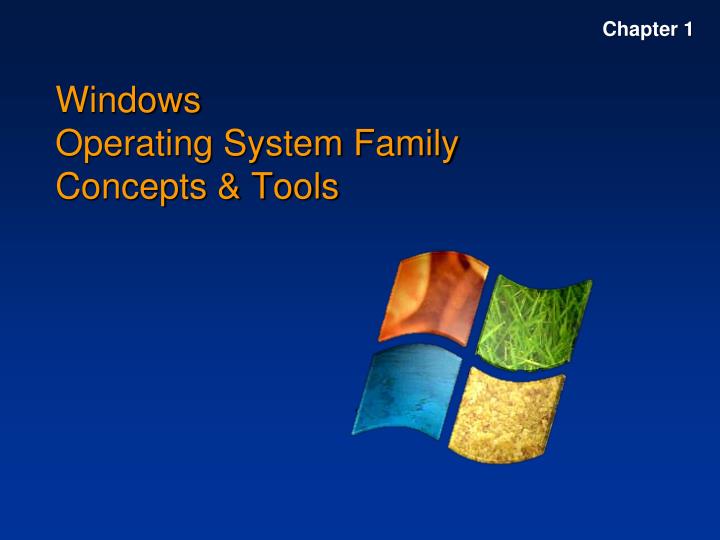 Chapter 1

Windows
Operating System Family
Concepts & Tools